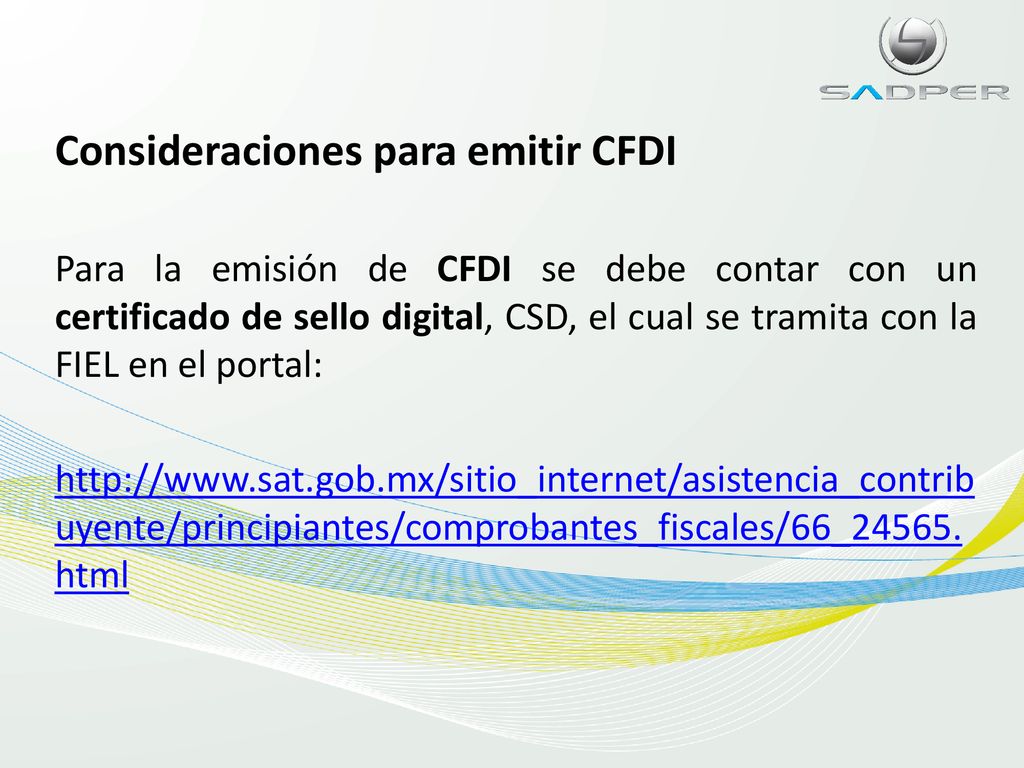 SADPER

Consideraciones para emitir CFDI

Para la emisión de CFDI se debe contar con un certificado de sello digital, CSD, el cual se tramita con la FIEL en el portal:

http://www.sat.gob.mx/sitio_internet/asistencia_contribuyente/principiantes/comprobantes_fiscales/66_24565.html